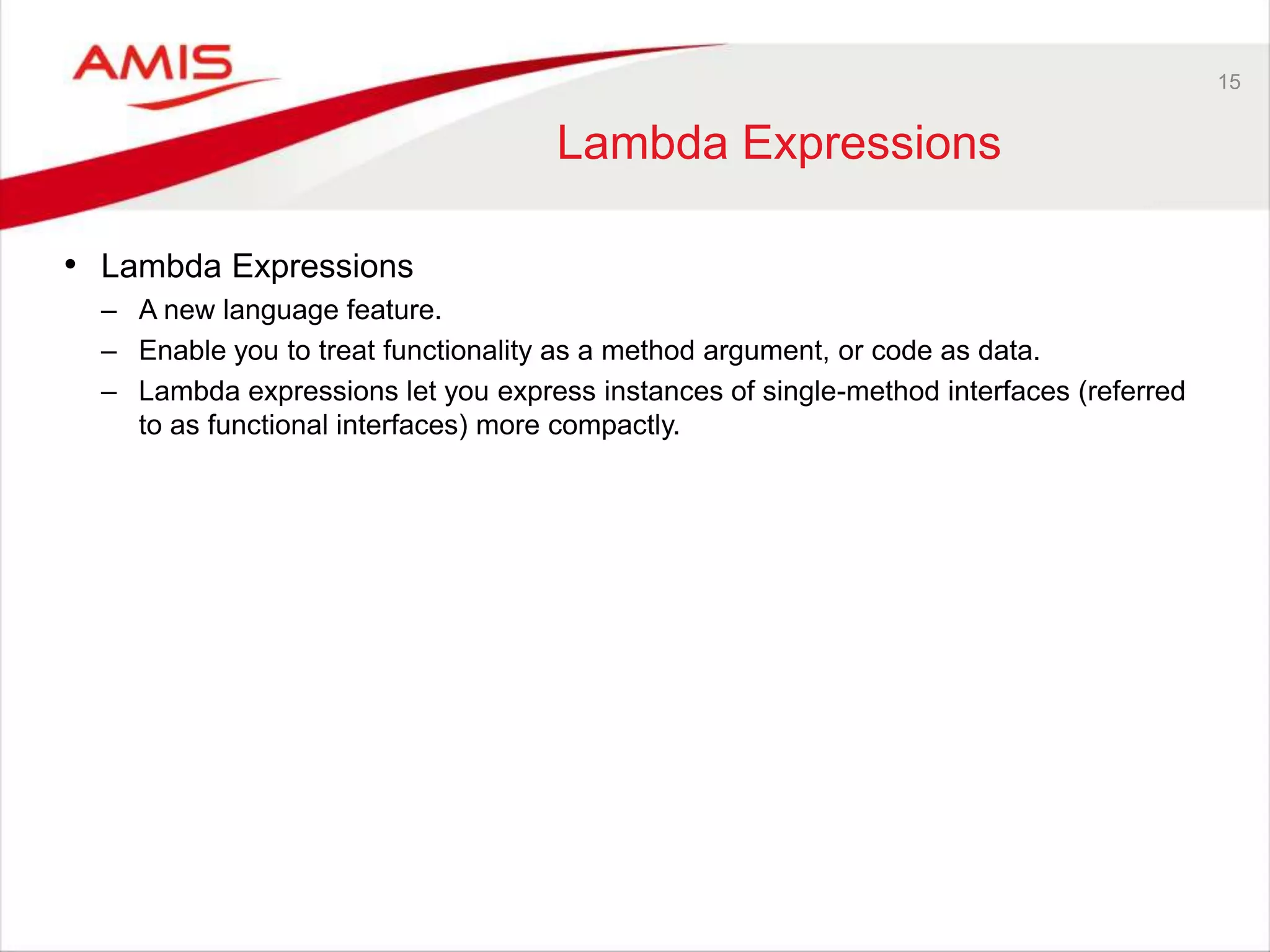 AMIS

15

Lambda Expressions

• Lambda Expressions
– A new language feature.
– Enable you to treat functionality as a method argument, or code as data.
– Lambda expressions let you express instances of single-method interfaces (referred to as functional interfaces) more compactly.